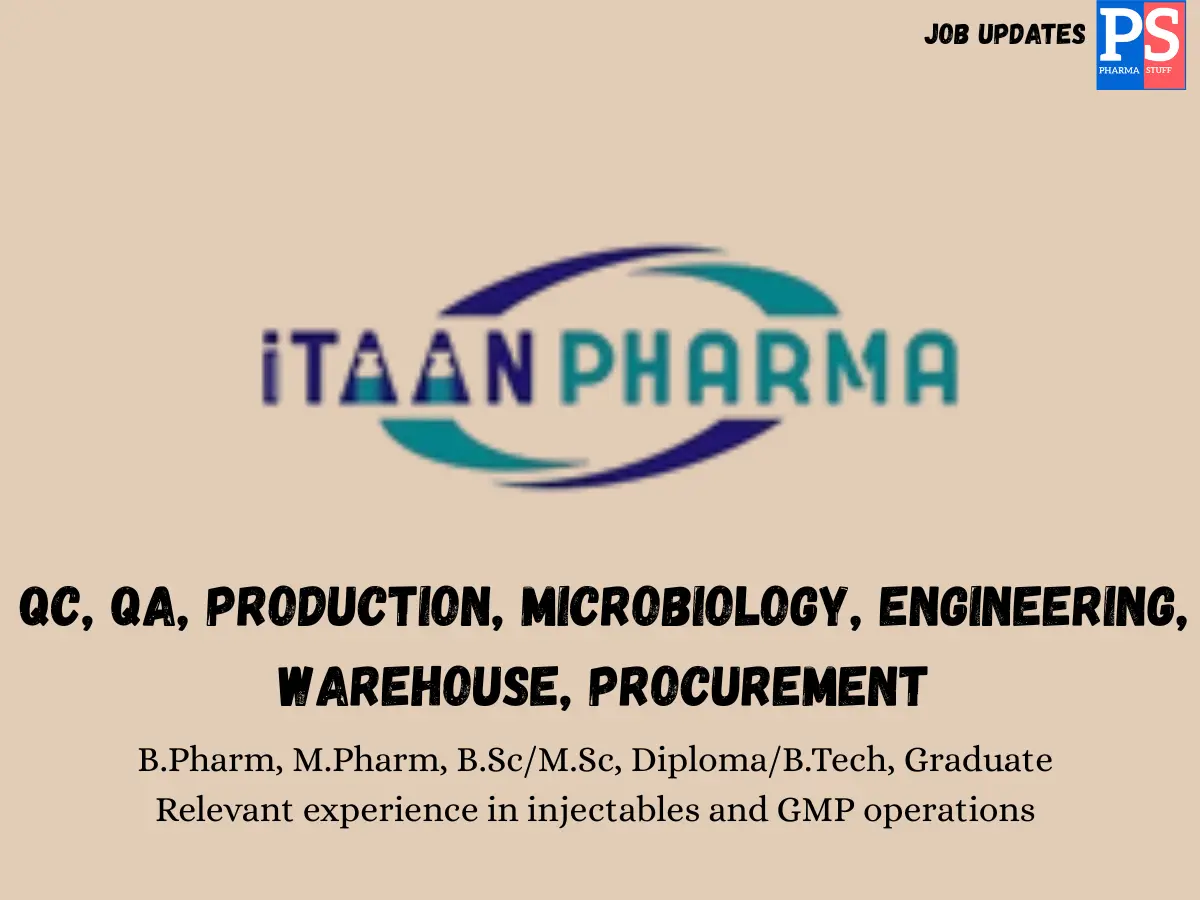 JOB UPDATES
PS
PHARMA STUFF

iTAAN PHARMA

QC, QA, PRODUCTION, MICROBIOLOGY, ENGINEERING, WAREHOUSE, PROCUREMENT

B.Pharm, M.Pharm, B.Sc/M.Sc, Diploma/B.Tech, Graduate
Relevant experience in injectables and GMP operations